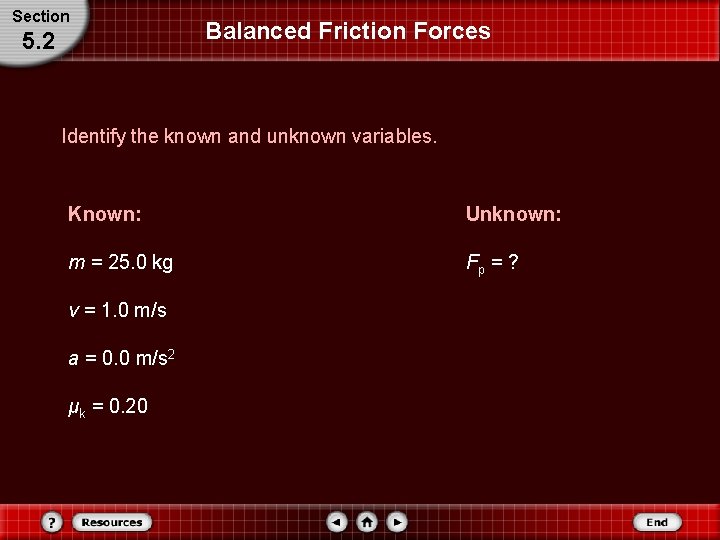 Section
5.2

Balanced Friction Forces

Identify the known and unknown variables.

Known:

$m = 25.0$ kg

$v = 1.0$ m/s

$a = 0.0$ m/s$^2$

$\mu_k = 0.20$

Unknown:

$F_p = ?$

?
Resources
End